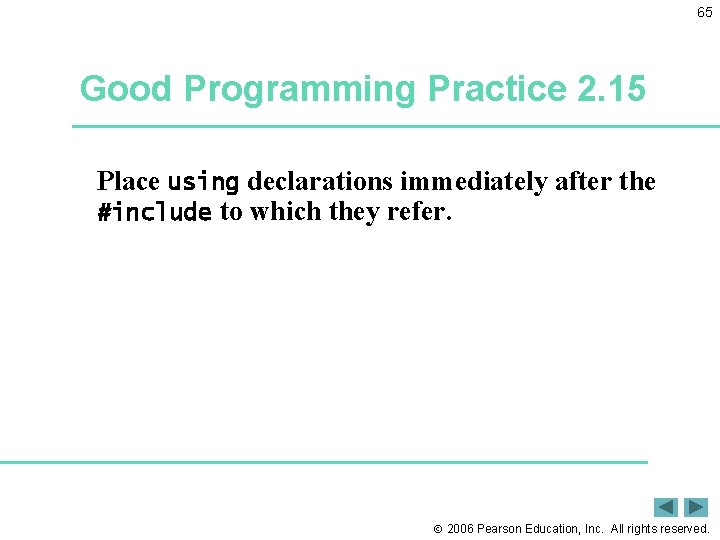 65

Good Programming Practice 2.15

Place using declarations immediately after the #include to which they refer.

© 2006 Pearson Education, Inc. All rights reserved.